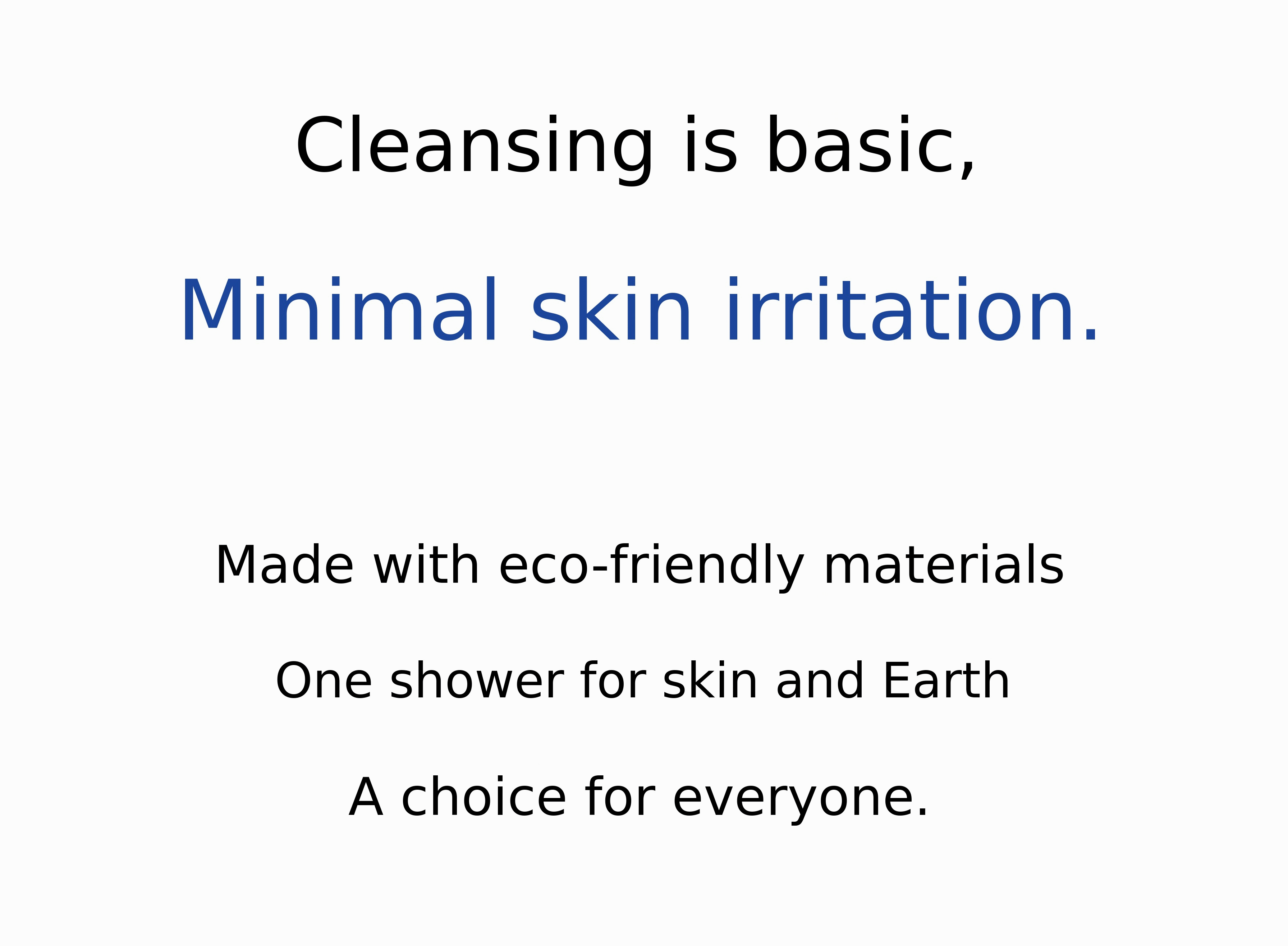 Cleansing is basic,

Minimal skin irritation.

Made with eco-friendly materials

One shower for skin and Earth

A choice for everyone.